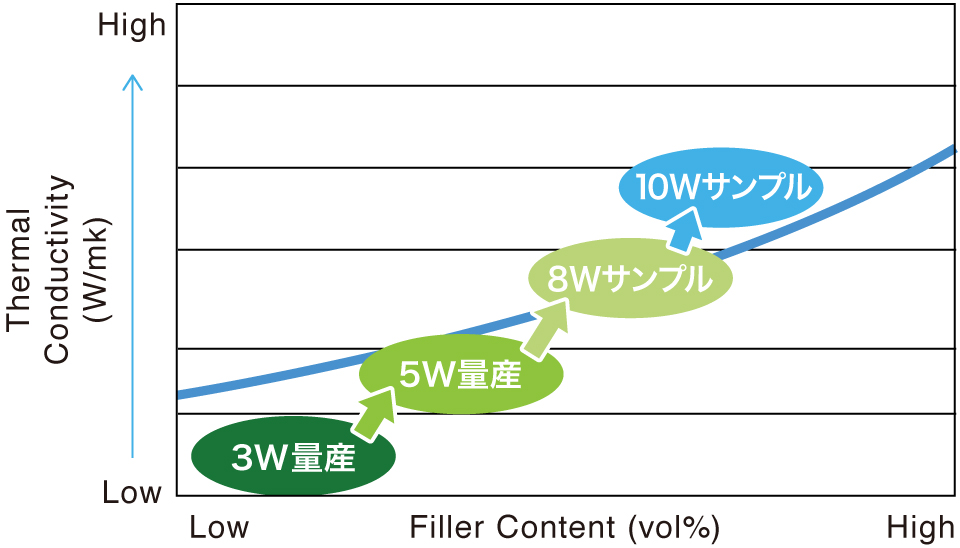 High

Thermal Conductivity (W/mk)

Low

10Wサンプル

8Wサンプル

5W量産

3W量産

Low Filler Content (vol%) High